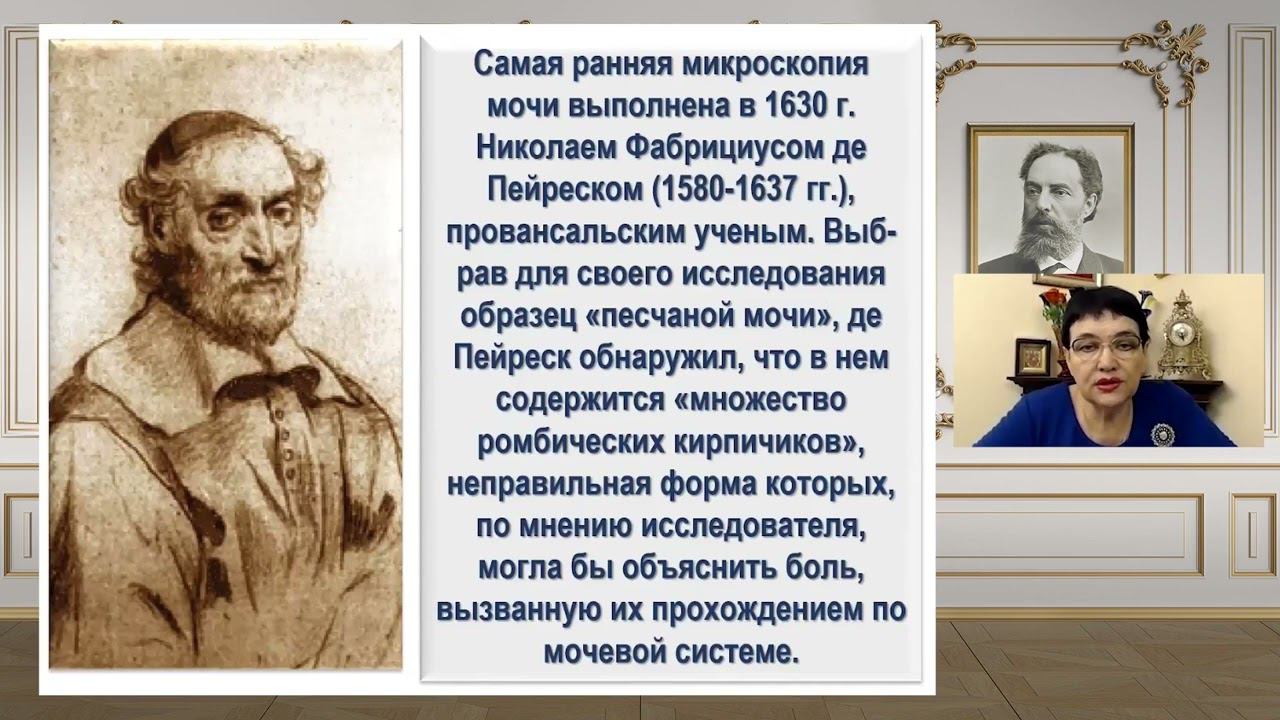 Самая ранняя микроскопия мочи выполнена в 1630 г. Николаем Фабрициусом де Пейреском (1580-1637 гг.), провансальским ученым. Выбрав для своего исследования образец «песчаной мочи», де Пейреск обнаружил, что в нем содержится «множество ромбических кирпичиков», неправильная форма которых, по мнению исследователя, могла бы объяснить боль, вызванную их прохождением по мочевой системе.